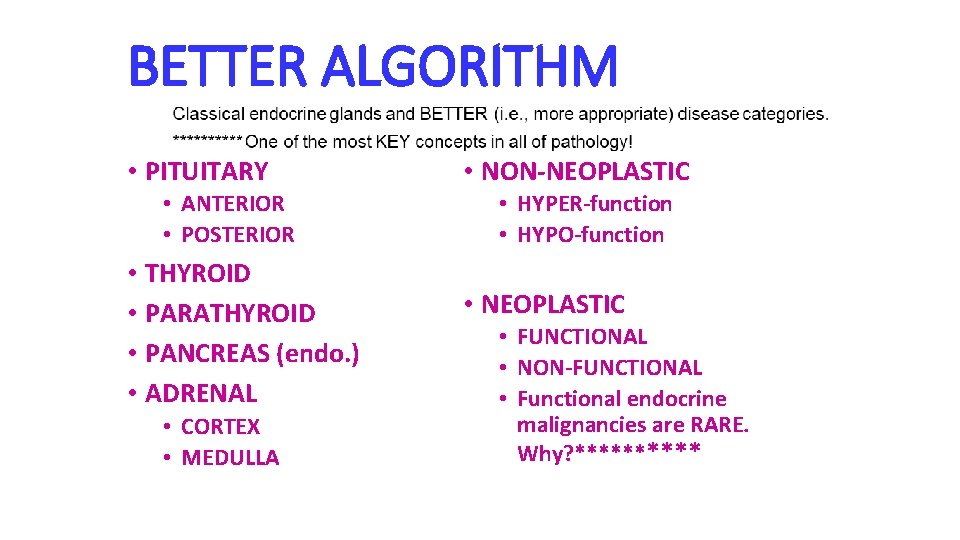 BETTER ALGORITHM

Classical endocrine glands and BETTER (i.e., more appropriate) disease categories.
********** One of the most KEY concepts in all of pathology!

• PITUITARY
  • ANTERIOR
  • POSTERIOR
• THYROID
• PARATHYROID
• PANCREAS (endo.)
• ADRENAL
  • CORTEX
  • MEDULLA

• NON-NEOPLASTIC
  • HYPER-function
  • HYPO-function

• NEOPLASTIC
  • FUNCTIONAL
  • NON-FUNCTIONAL
  • Functional endocrine malignancies are RARE. Why?**********